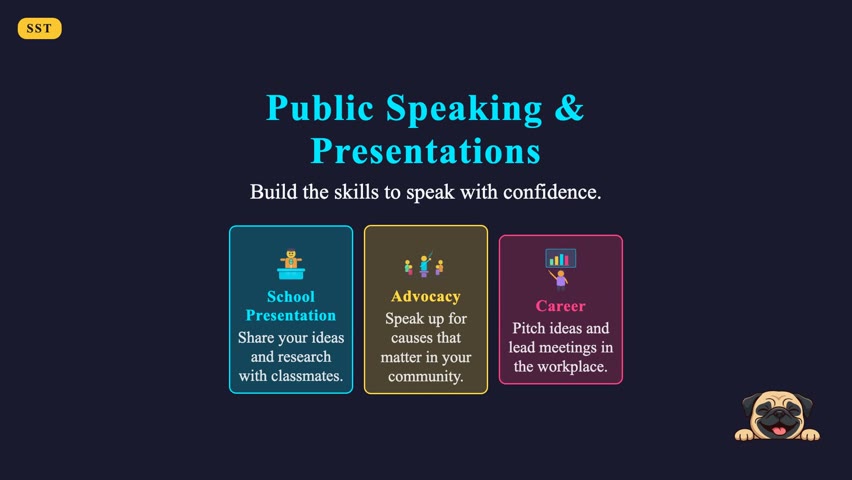 SST

Public Speaking & Presentations

Build the skills to speak with confidence.

School Presentation
Share your ideas and research with classmates.

Advocacy
Speak up for causes that matter in your community.

Career
Pitch ideas and lead meetings in the workplace.